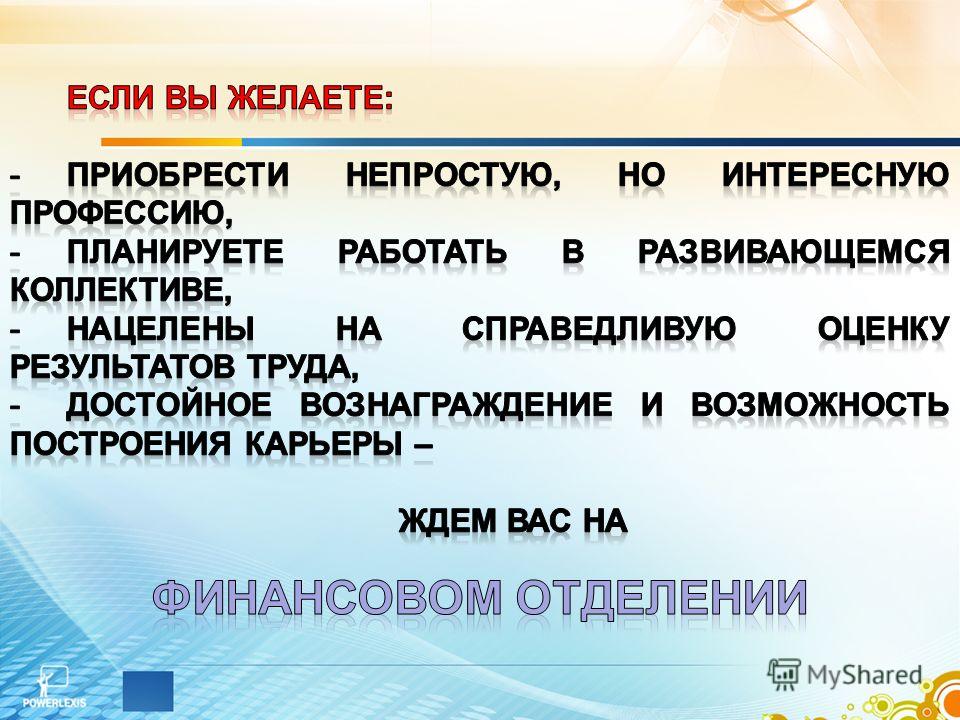 ЕСЛИ ВЫ ЖЕЛАЕТЕ:

- ПРИОБРЕСТИ НЕПРОСТУЮ, НО ИНТЕРЕСНУЮ ПРОФЕССИЮ,
- ПЛАНИРУЕТЕ РАБОТАТЬ В РАЗВИВАЮЩЕМСЯ КОЛЛЕКТИВЕ,
- НАЦЕЛЕНЫ НА СПРАВЕДЛИВУЮ ОЦЕНКУ РЕЗУЛЬТАТОВ ТРУДА,
- ДОСТОЙНОЕ ВОЗНАГРАЖДЕНИЕ И ВОЗМОЖНОСТЬ ПОСТРОЕНИЯ КАРЬЕРЫ –

ЖДЕМ ВАС НА

ФИНАНСОВОМ ОТДЕЛЕНИИ

POWERLEXIS

MyShared